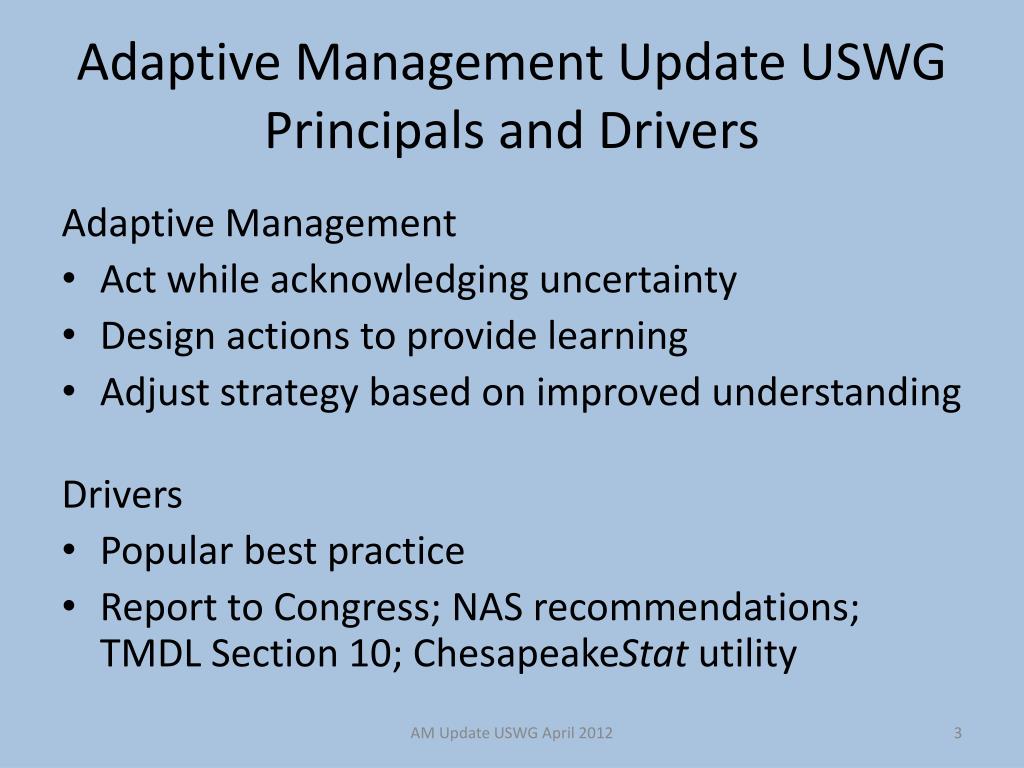 Adaptive Management Update USWG Principals and Drivers

Adaptive Management
• Act while acknowledging uncertainty
• Design actions to provide learning
• Adjust strategy based on improved understanding

Drivers
• Popular best practice
• Report to Congress; NAS recommendations; TMDL Section 10; ChesapeakeStat utility

AM Update USWG April 2012

3